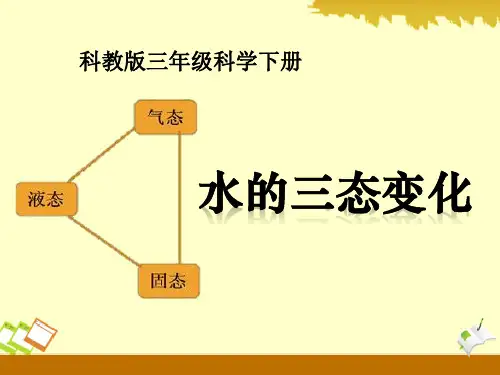 科教版三年级科学下册

气态

液态

固态

水的三态变化